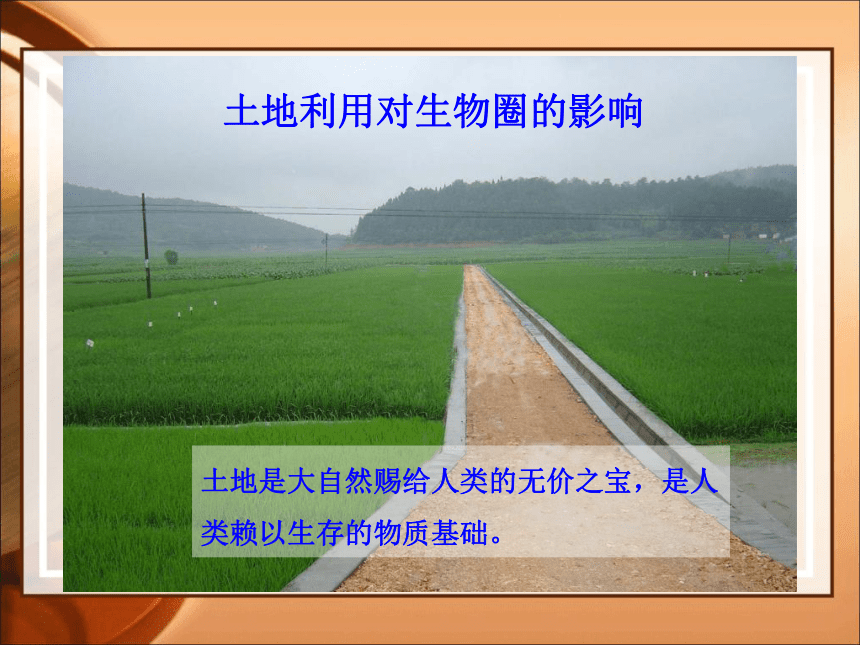 土地利用对生物圈的影响

土地是大自然赐给人类的无价之宝，是人类赖以生存的物质基础。